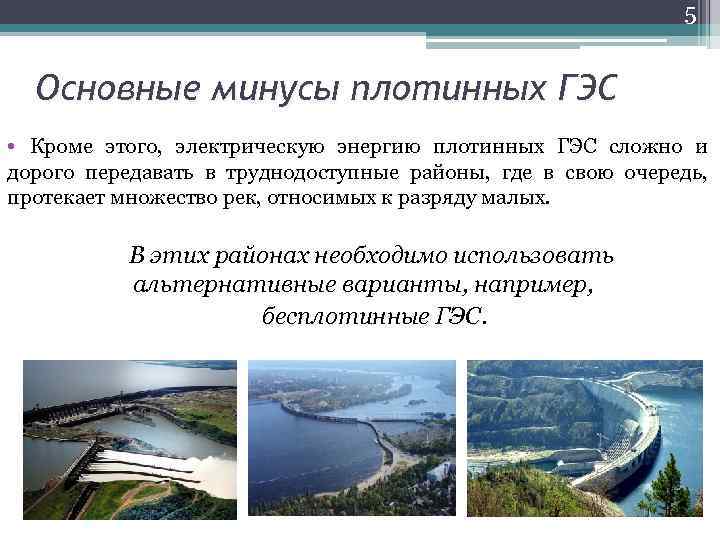 5

Основные минусы плотинных ГЭС

• Кроме этого, электрическую энергию плотинных ГЭС сложно и дорого передавать в труднодоступные районы, где в свою очередь, протекает множество рек, относимых к разряду малых.

В этих районах необходимо использовать альтернативные варианты, например, бесплотинные ГЭС.